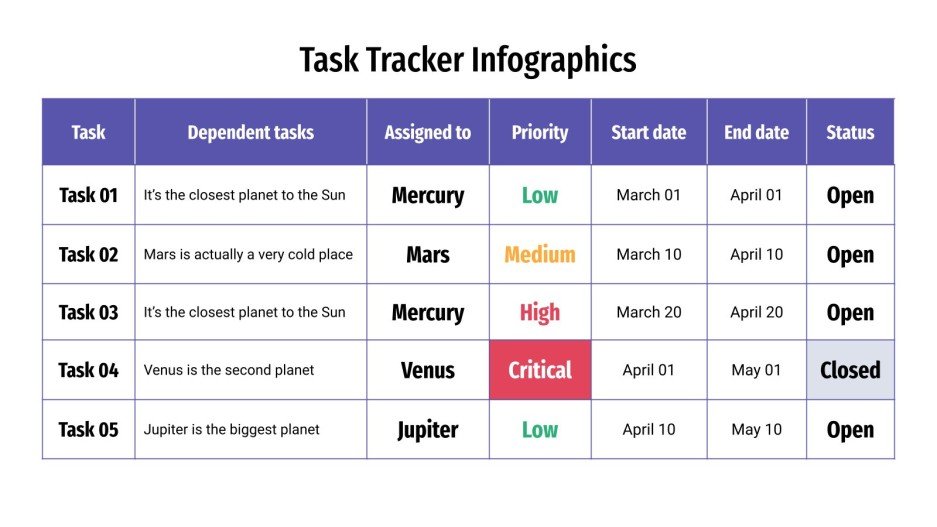 Task Tracker Infographics

| Task | Dependent tasks | Assigned to | Priority | Start date | End date | Status |
|---|---|---|---|---|---|---|
| Task 01 | It's the closest planet to the Sun | Mercury | Low | March 01 | April 01 | Open |
| Task 02 | Mars is actually a very cold place | Mars | Medium | March 10 | April 10 | Open |
| Task 03 | It's the closest planet to the Sun | Mercury | High | March 20 | April 20 | Open |
| Task 04 | Venus is the second planet | Venus | Critical | April 01 | May 01 | Closed |
| Task 05 | Jupiter is the biggest planet | Jupiter | Low | April 10 | May 10 | Open |